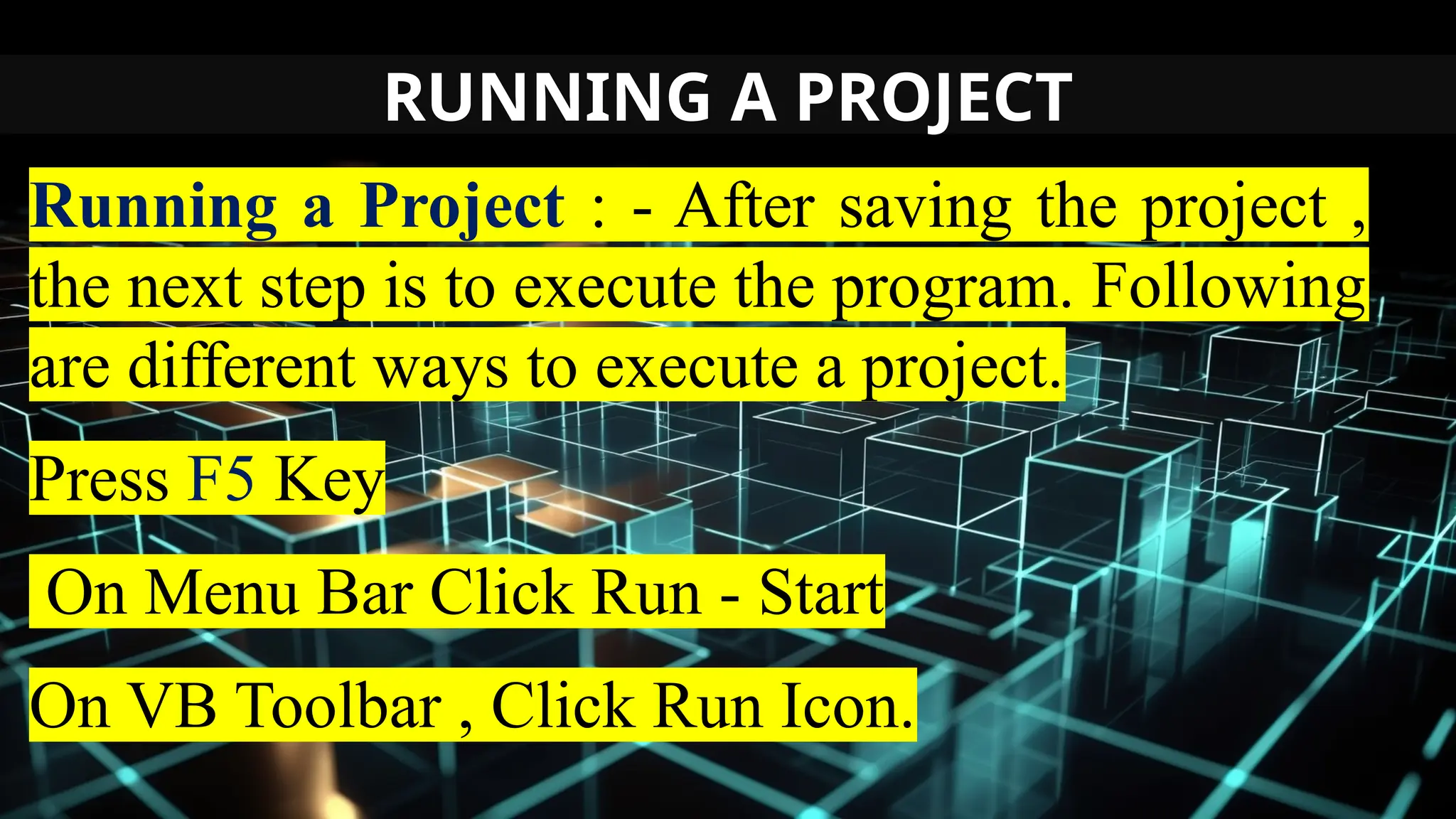 RUNNING A PROJECT

Running a Project : - After saving the project , the next step is to execute the program. Following are different ways to execute a project.

Press F5 Key

On Menu Bar Click Run - Start

On VB Toolbar , Click Run Icon.